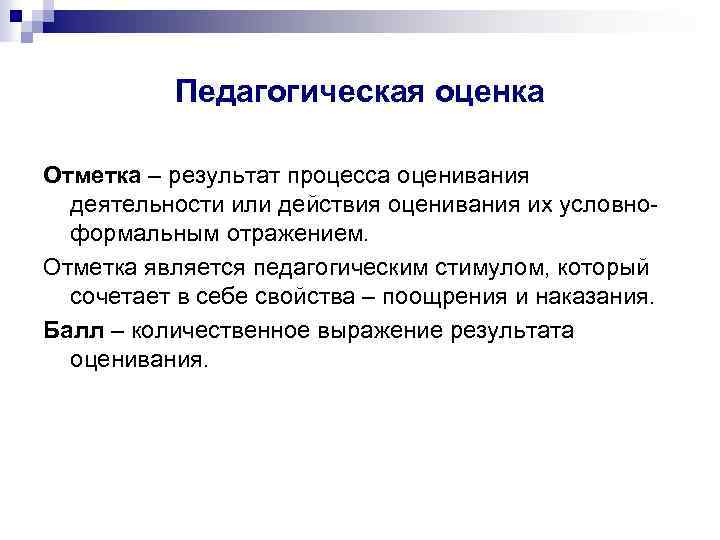 Педагогическая оценка

Отметка – результат процесса оценивания деятельности или действия оценивания их условно-формальным отражением.

Отметка является педагогическим стимулом, который сочетает в себе свойства – поощрения и наказания.

Балл – количественное выражение результата оценивания.